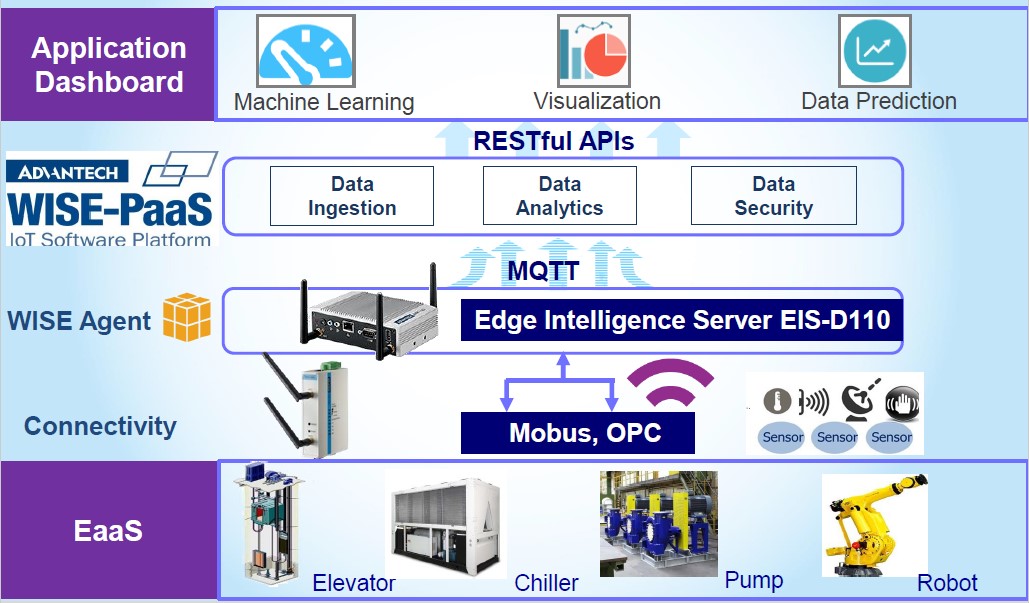 Application Dashboard

Machine Learning

Visualization

Data Prediction

RESTful APIs

ADVANTECH
WISE-PaaS
IoT Software Platform

Data Ingestion

Data Analytics

Data Security

MQTT

WISE Agent

Edge Intelligence Server EIS-D110

Connectivity

Mobus, OPC

Sensor

Sensor

Sensor

EaaS

Elevator

Chiller

Pump

Robot